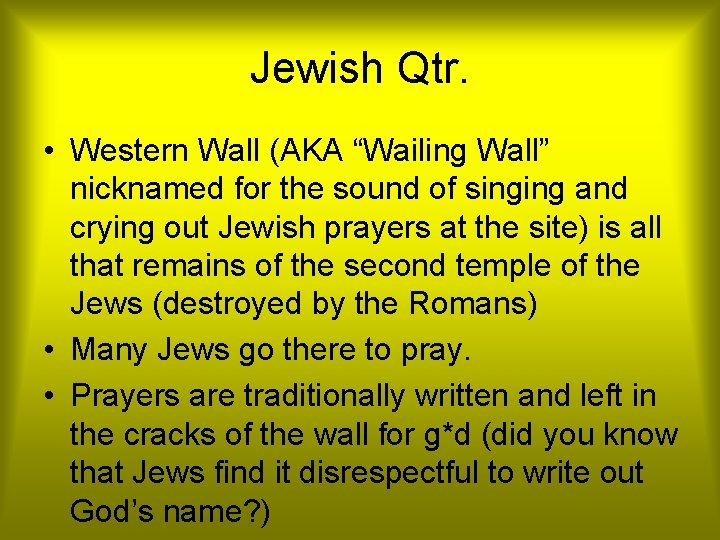 Jewish Qtr.

• Western Wall (AKA “Wailing Wall” nicknamed for the sound of singing and crying out Jewish prayers at the site) is all that remains of the second temple of the Jews (destroyed by the Romans)
• Many Jews go there to pray.
• Prayers are traditionally written and left in the cracks of the wall for g*d (did you know that Jews find it disrespectful to write out God’s name?)